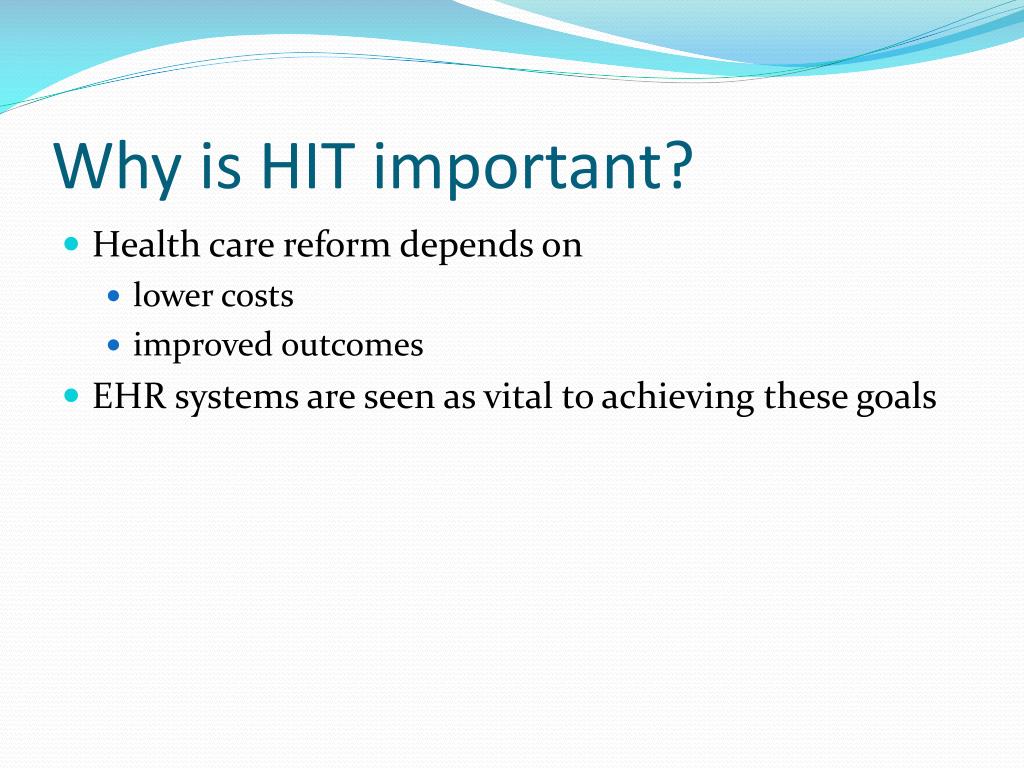 Why is HIT important?

- Health care reform depends on
  - lower costs
  - improved outcomes
- EHR systems are seen as vital to achieving these goals